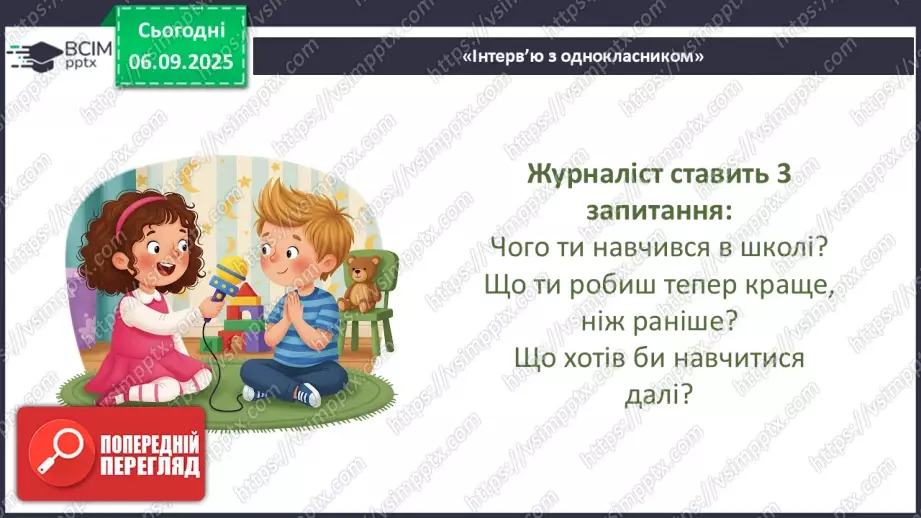 ВСІМ pptx

Сьогодні 06.09.2025

«Інтерв'ю з однокласником»

Журналіст ставить 3 запитання:
Чого ти навчився в школі?
Що ти робиш тепер краще, ніж раніше?
Що хотів би навчитися далі?

ПОПЕРЕДНІЙ ПЕРЕГЛЯД

https://vsimpptx.com